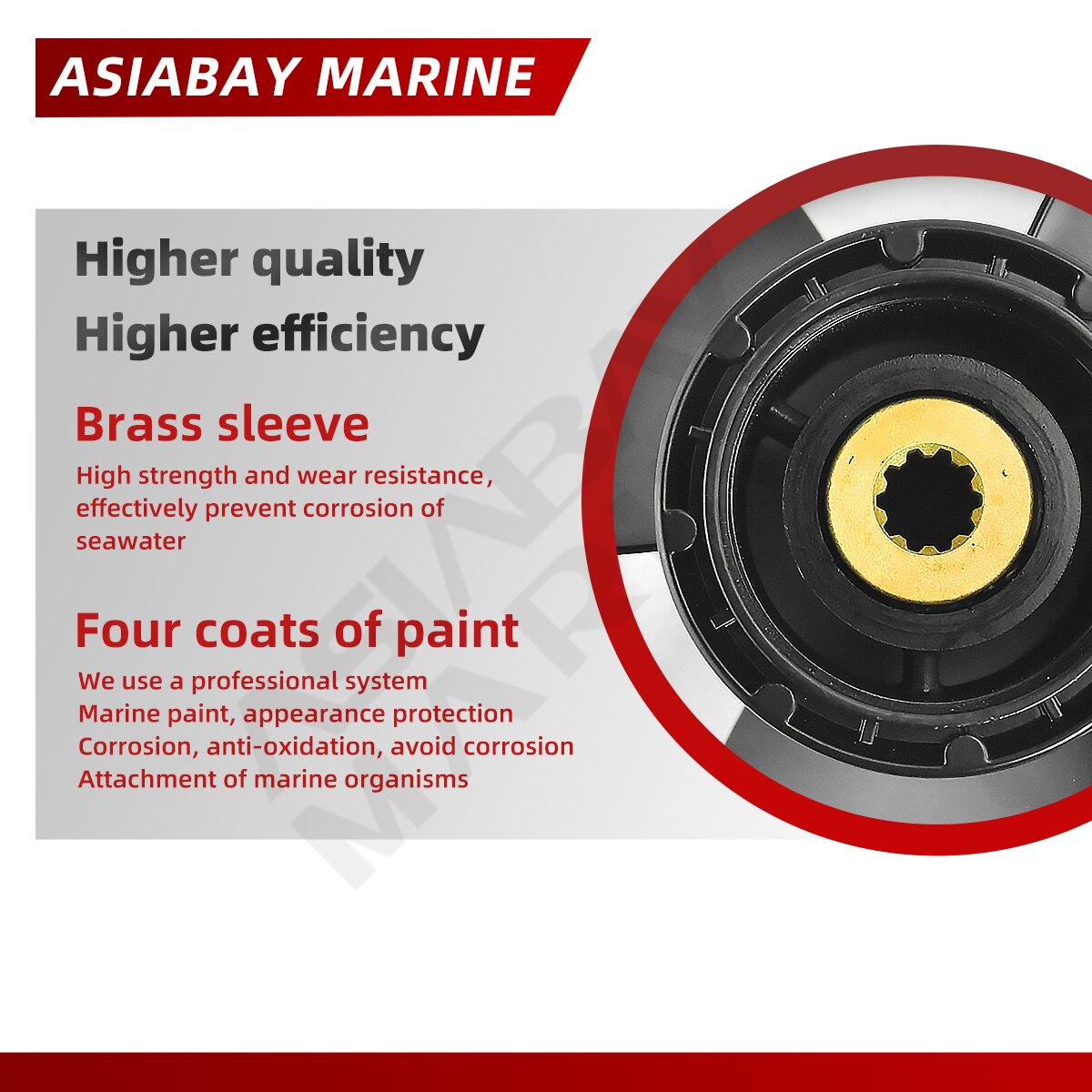 ASIABAY MARINE

Higher quality

Higher efficiency

Brass sleeve

High strength and wear resistance, effectively prevent corrosion of seawater

Four coats of paint

We use a professional system
Marine paint, appearance protection
Corrosion, anti-oxidation, avoid corrosion
Attachment of marine organisms

ASIABAY MARINE